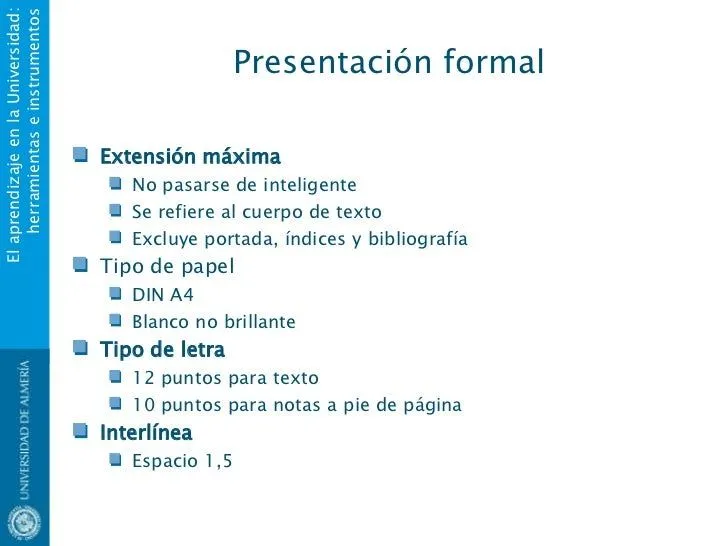 El aprendizaje en la Universidad: herramientas e instrumentos

UNIVERSIDAD DE ALMERÍA

Presentación formal

Extensión máxima
No pasarse de inteligente
Se refiere al cuerpo de texto
Excluye portada, índices y bibliografía
Tipo de papel
DIN A4
Blanco no brillante
Tipo de letra
12 puntos para texto
10 puntos para notas a pie de página
Interlínea
Espacio 1,5